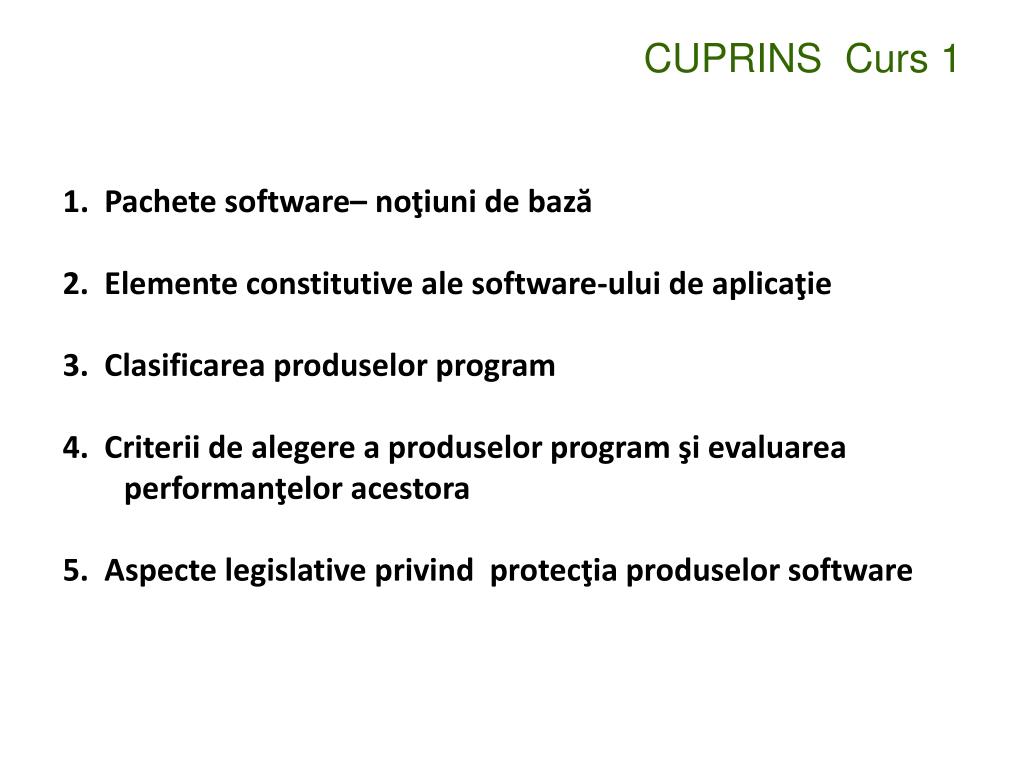 CUPRINS  Curs 1

1. Pachete software– noţiuni de bază

2. Elemente constitutive ale software-ului de aplicaţie

3. Clasificarea produselor program

4. Criterii de alegere a produselor program şi evaluarea performanţelor acestora

5. Aspecte legislative privind  protecţia produselor software